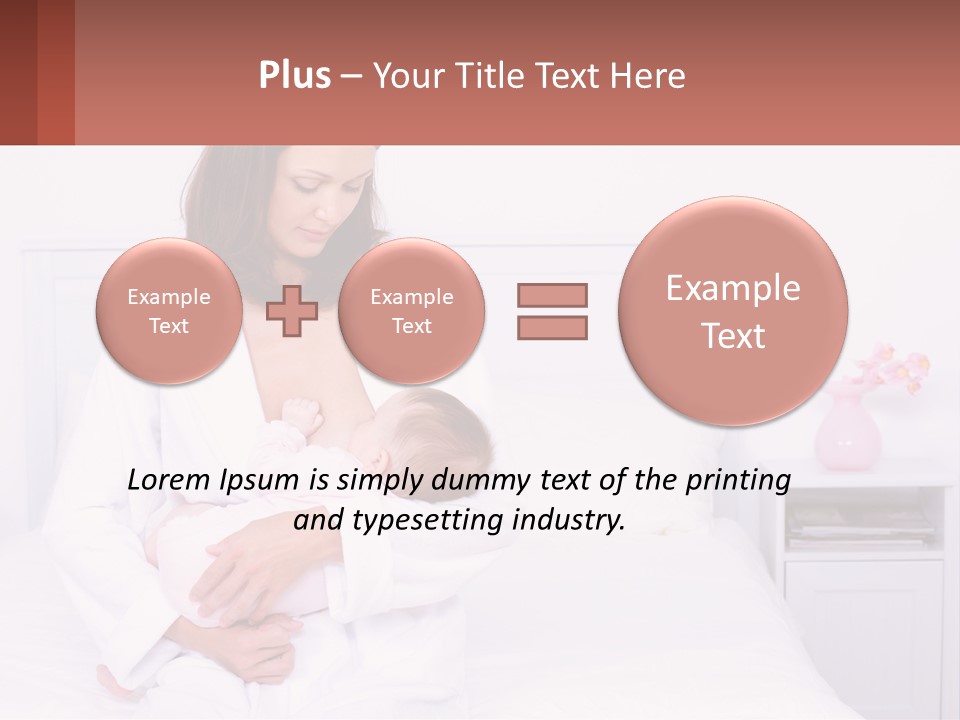 Plus – Your Title Text Here

Example Text

Example Text

Example Text

Lorem Ipsum is simply dummy text of the printing and typesetting industry.